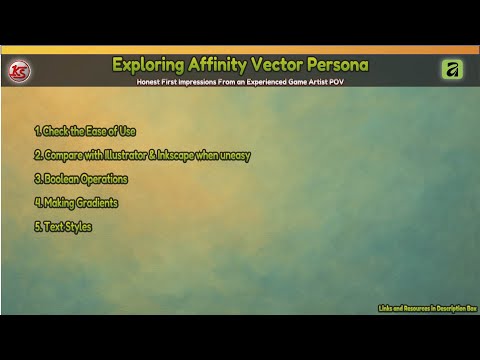 KS

Exploring Affinity Vector Persona

Honest First Impressions From an Experienced Game Artist POV

a

1. Check the Ease of Use

2. Compare with Illustrator & Inkscape when uneasy

3. Boolean Operations

4. Making Gradients

5. Text Styles

Links and Resources in Description Box